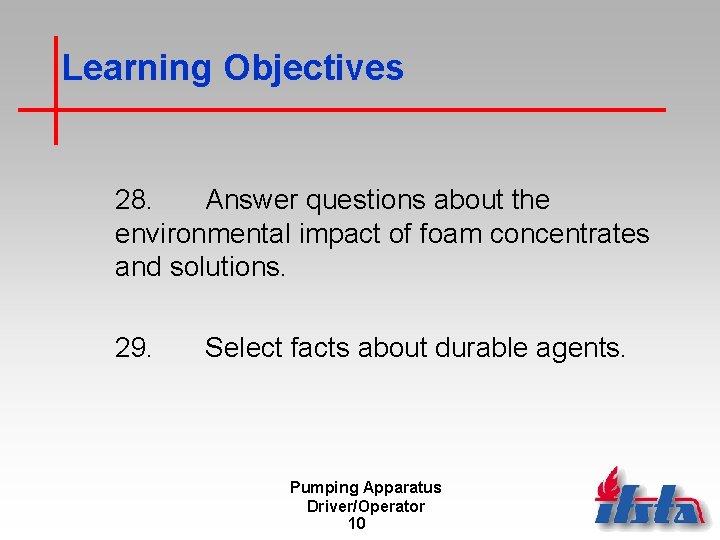 Learning Objectives

28. Answer questions about the environmental impact of foam concentrates and solutions.

29. Select facts about durable agents.

Pumping Apparatus Driver/Operator
10

ifsta